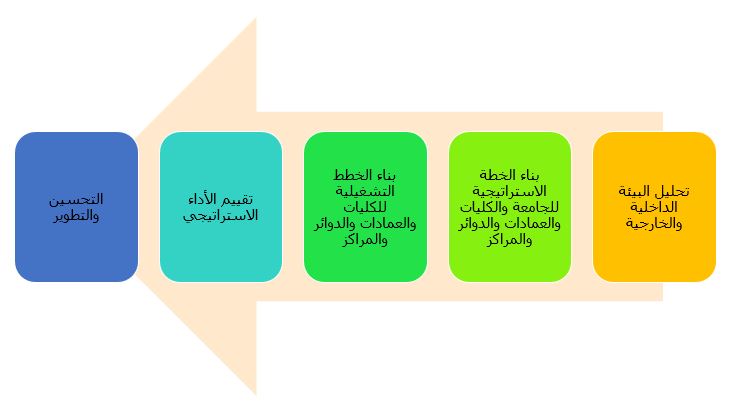 تحليل البيئة الداخلية والخارجية

بناء الخطة الاستراتيجية للجامعة والكليات والعمادات والدوائر والمراكز

بناء الخطط التشغيلية للكليات والعمادات والدوائر والمراكز

تقييم الأداء الاستراتيجي

التحسين والتطوير